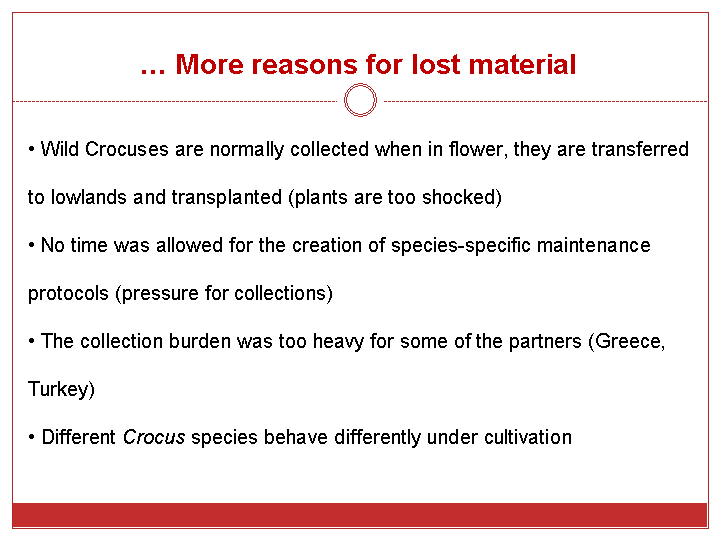 … More reasons for lost material

• Wild Crocuses are normally collected when in flower, they are transferred to lowlands and transplanted (plants are too shocked)

• No time was allowed for the creation of species-specific maintenance protocols (pressure for collections)

• The collection burden was too heavy for some of the partners (Greece, Turkey)

• Different Crocus species behave differently under cultivation